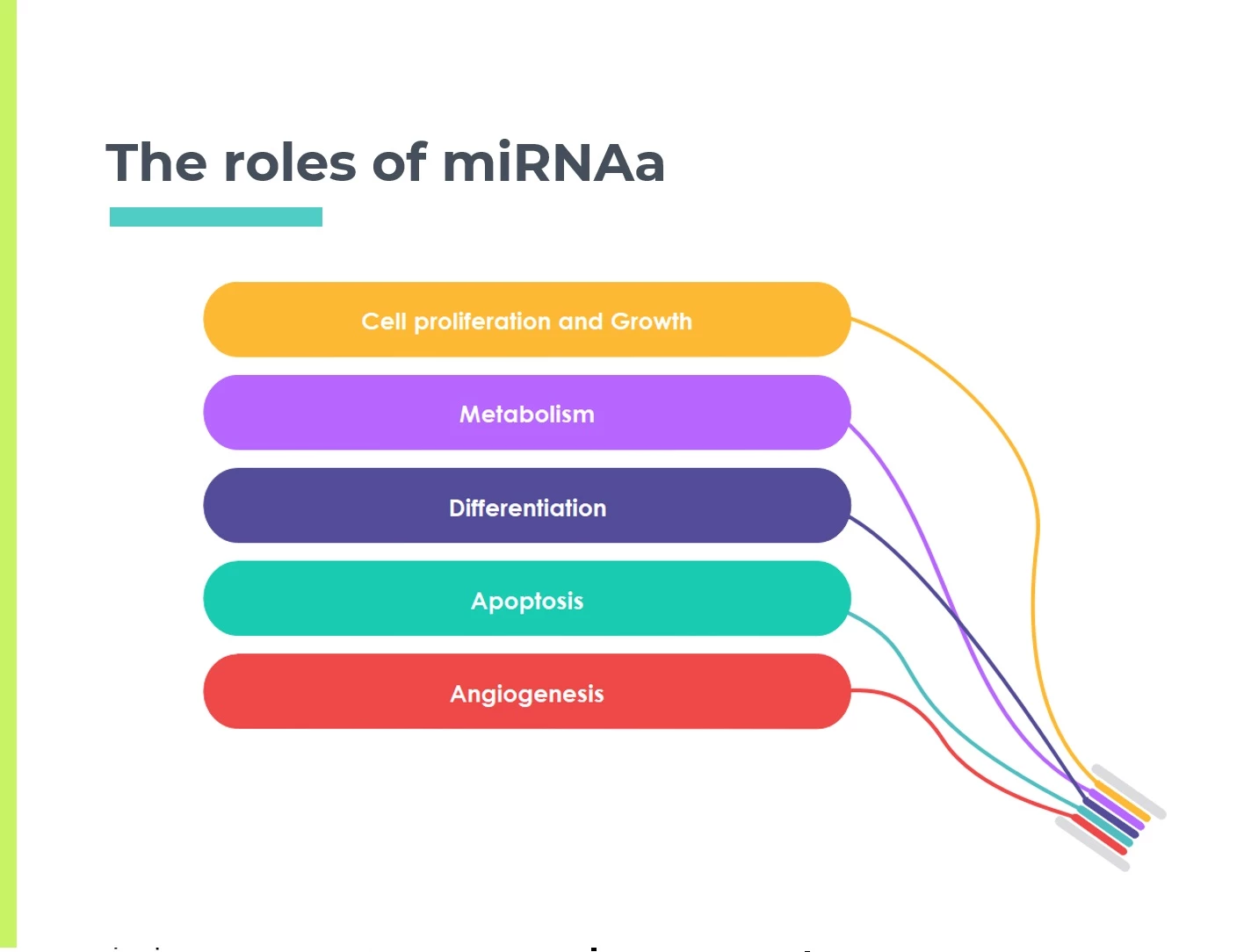 The roles of miRNAa

Cell proliferation and Growth

Metabolism

Differentiation

Apoptosis

Angiogenesis